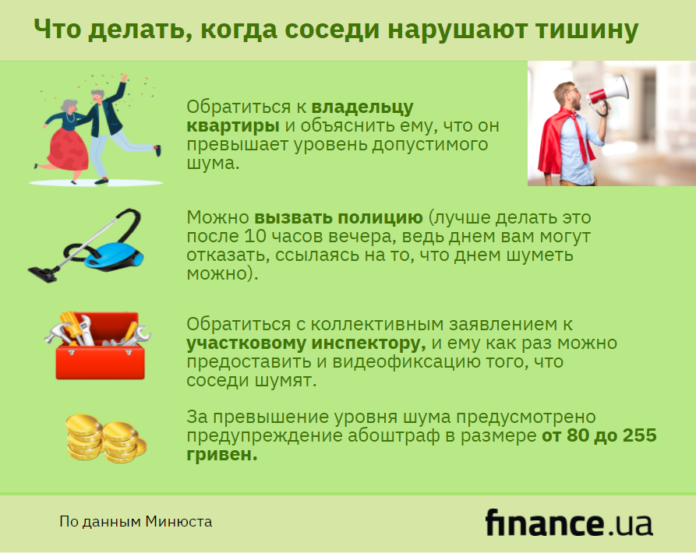 Что делать, когда соседи нарушают тишину

Обратиться к владельцу квартиры и объяснить ему, что он превышает уровень допустимого шума.

Можно вызвать полицию (лучше делать это после 10 часов вечера, ведь днем вам могут отказать, ссылаясь на то, что днем шуметь можно).

Обратиться с коллективным заявлением к участковому инспектору, и ему как раз можно предоставить и видеофиксацию того, что соседи шумят.

За превышение уровня шума предусмотрено предупреждение абоштраф в размере от 80 до 255 гривен.

По данным Минюста

finance.ua